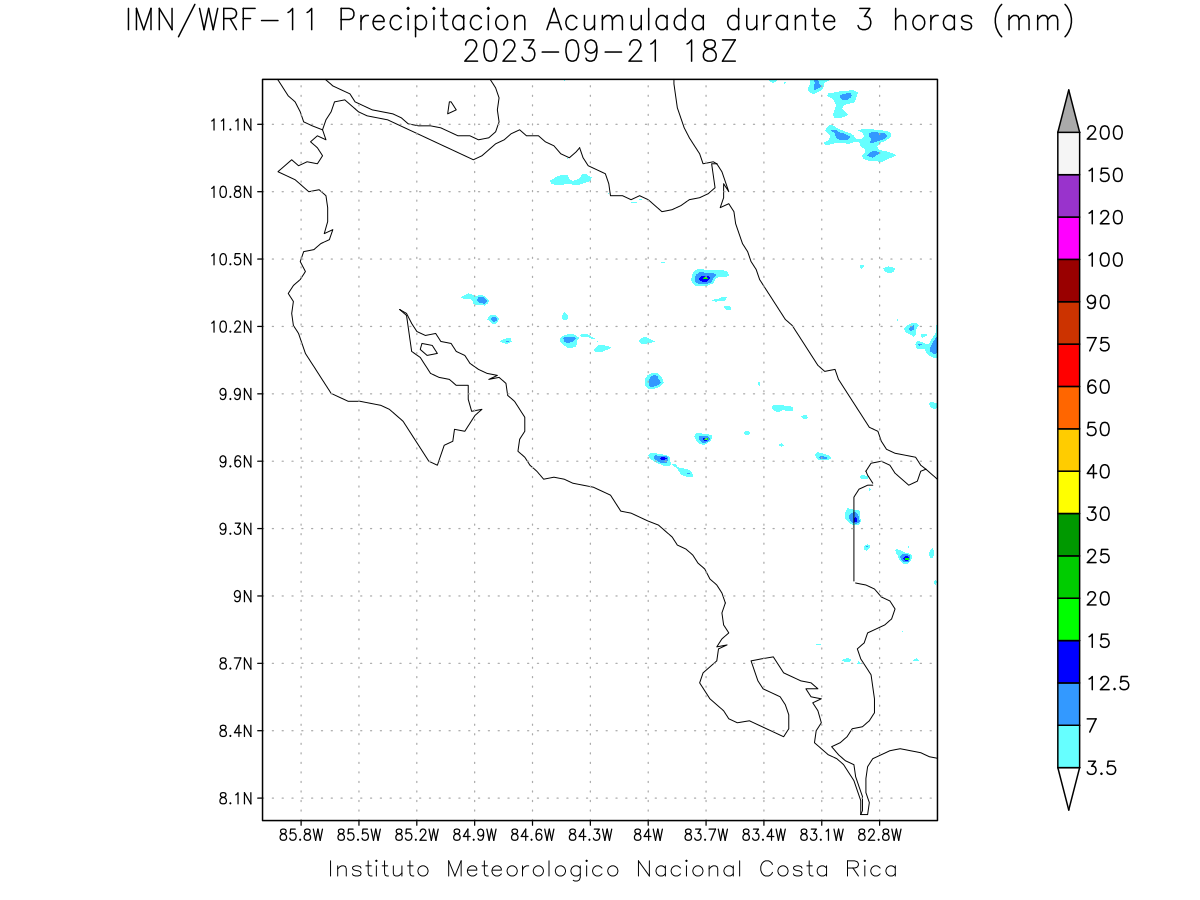 IMN/WRF-11 Precipitacion Acumulada durante 3 horas (mm)
2023-09-21 18Z

11.1N
10.8N
10.5N
10.2N
9.9N
9.6N
9.3N
9N
8.7N
8.4N
8.1N

85.8W 85.5W 85.2W 84.9W 84.6W 84.3W 84W 83.7W 83.4W 83.1W 82.8W

200
150
120
100
90
75
60
50
40
30
25
20
15
12.5
7
3.5

Instituto Meteorologico Nacional Costa Rica